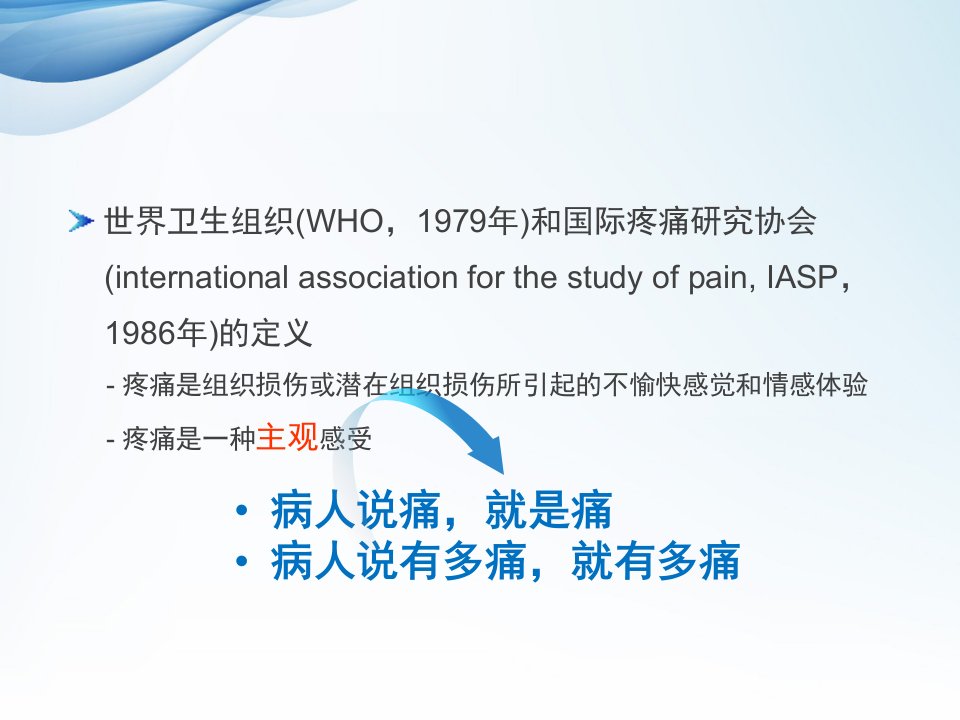 世界卫生组织(WHO，1979年)和国际疼痛研究协会(international association for the study of pain, IASP，1986年)的定义

- 疼痛是组织损伤或潜在组织损伤所引起的不愉快感觉和情感体验

- 疼痛是一种主观感受

• 病人说痛，就是痛
• 病人说有多痛，就有多痛